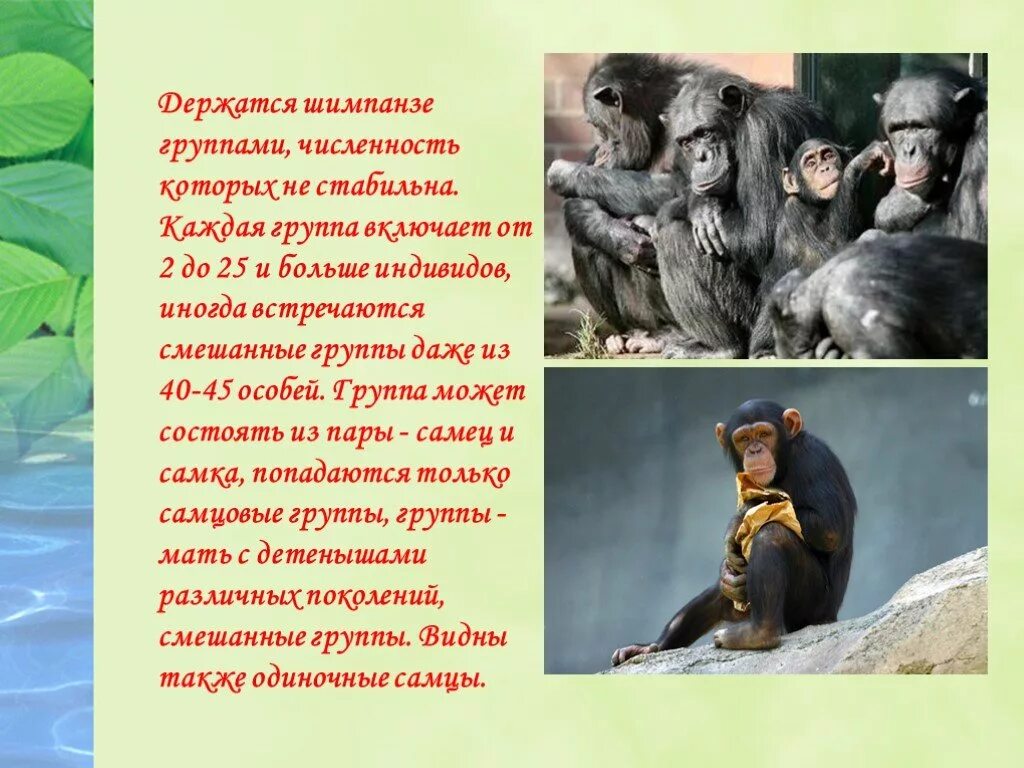 Держатся шимпанзе группами, численность которых не стабильна. Каждая группа включает от 2 до 25 и больше индивидов, иногда встречаются смешанные группы даже из 40-45 особей. Группа может состоять из пары - самец и самка, попадаются только самцовые группы, группы - мать с детенышами различных поколений, смешанные группы. Видны также одиночные самцы.